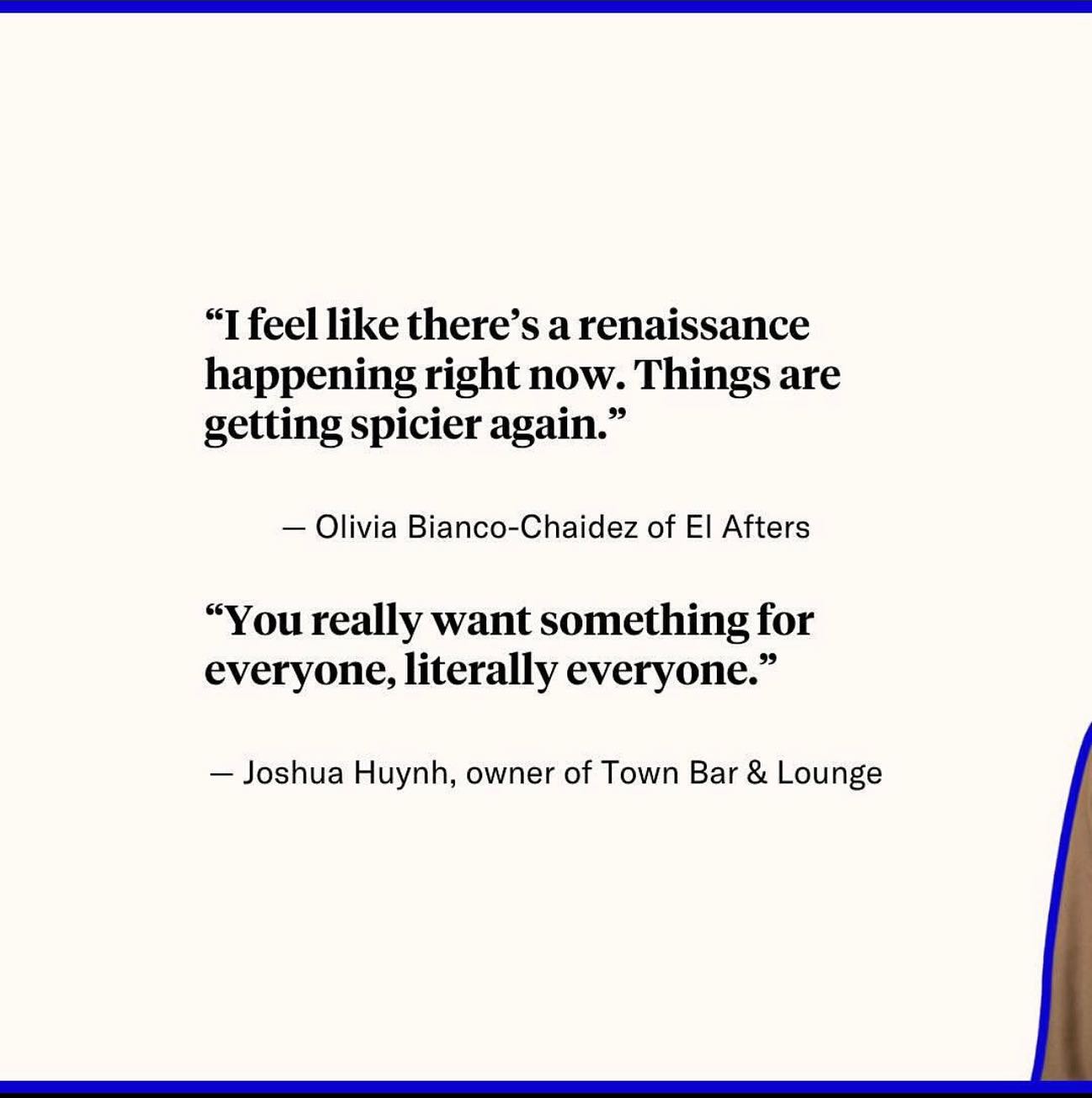 “I feel like there’s a renaissance happening right now. Things are getting spicier again.”

— Olivia Bianco-Chaidez of El Afters

“You really want something for everyone, literally everyone.”

— Joshua Huynh, owner of Town Bar & Lounge